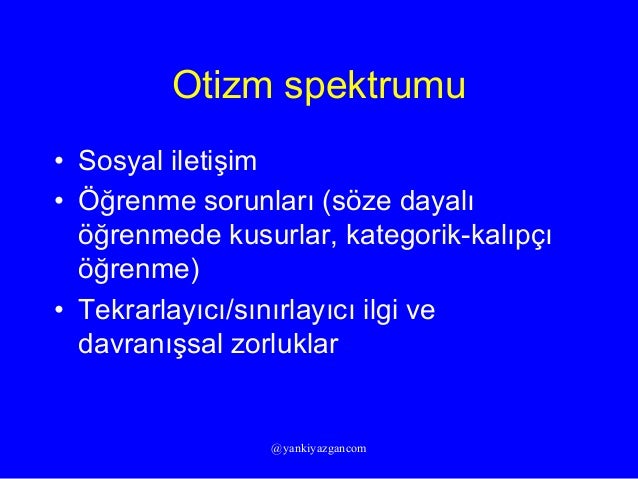 Otizm spektrumu

• Sosyal iletişim
• Öğrenme sorunları (söze dayalı öğrenmede kusurlar, kategorik-kalıpçı öğrenme)
• Tekrarlayıcı/sınırlayıcı ilgi ve davranışsal zorluklar

@yankiyazgancom